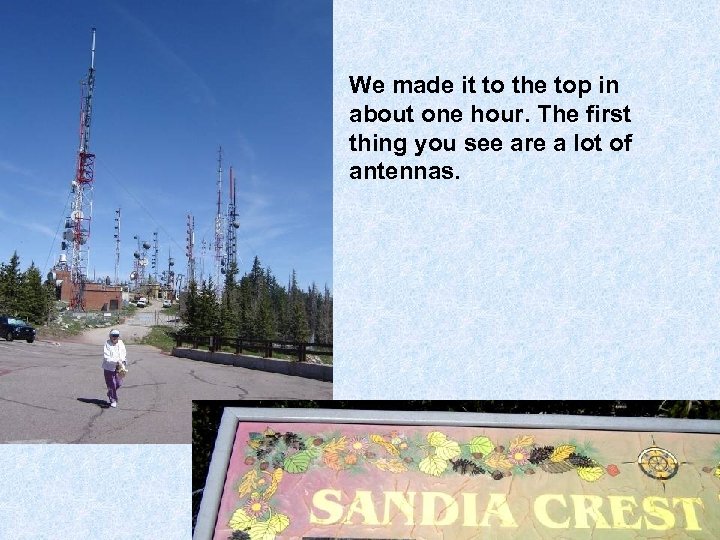 We made it to the top in about one hour. The first thing you see are a lot of antennas.

SANDIA CREST